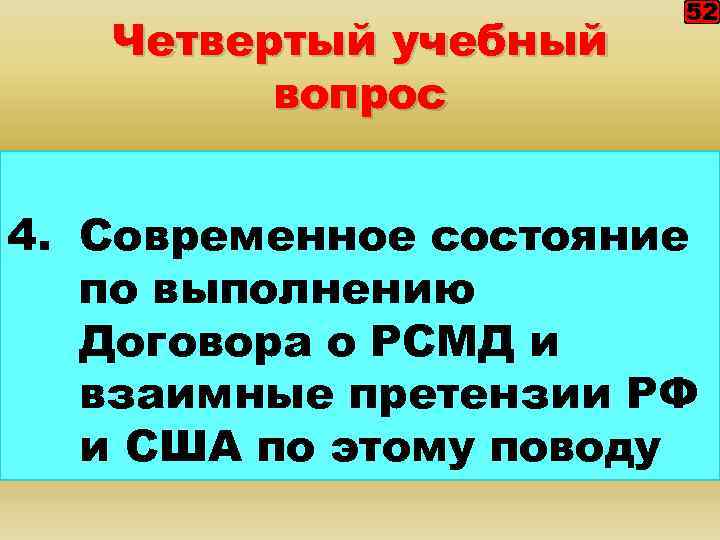 52

Четвертый учебный вопрос

4. Современное состояние по выполнению Договора о РСМД и взаимные претензии РФ и США по этому поводу